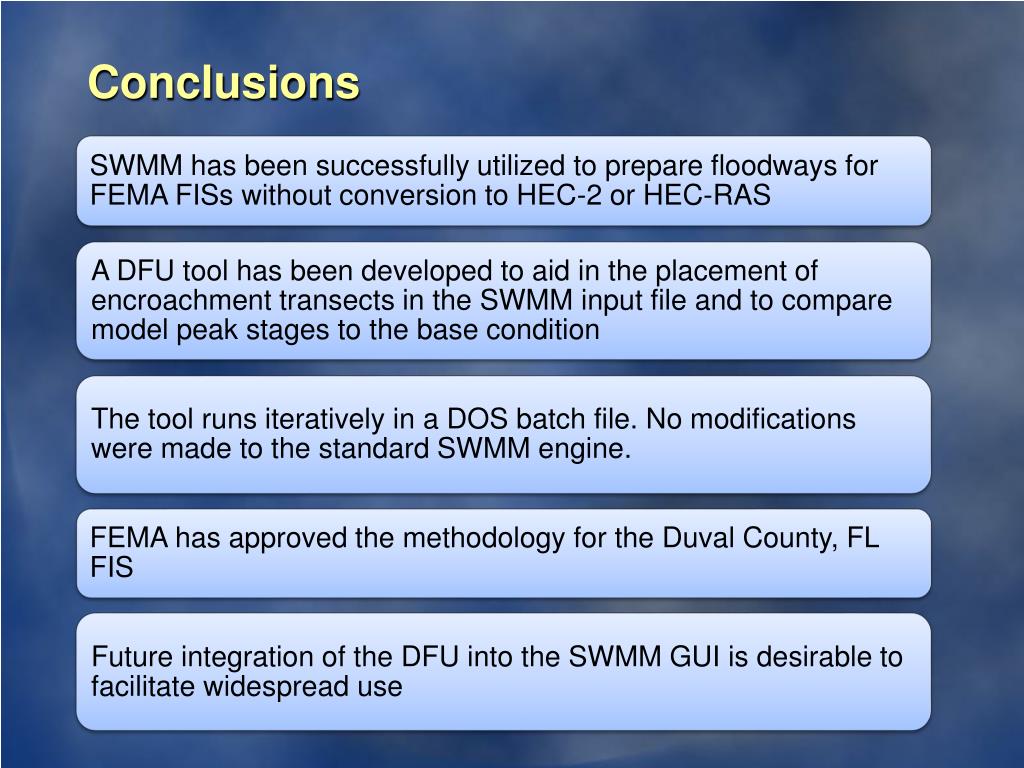 Conclusions

SWMM has been successfully utilized to prepare floodways for FEMA FISs without conversion to HEC-2 or HEC-RAS

A DFU tool has been developed to aid in the placement of encroachment transects in the SWMM input file and to compare model peak stages to the base condition

The tool runs iteratively in a DOS batch file. No modifications were made to the standard SWMM engine.

FEMA has approved the methodology for the Duval County, FL FIS

Future integration of the DFU into the SWMM GUI is desirable to facilitate widespread use